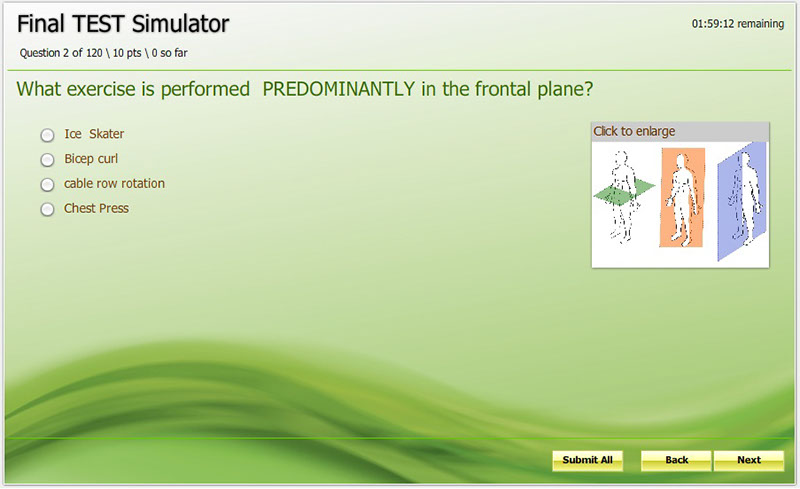 Final TEST Simulator

01:59:12 remaining

Question 2 of 120 \ 10 pts \ 0 so far

What exercise is performed PREDOMINANTLY in the frontal plane?

Ice Skater
Bicep curl
cable row rotation
Chest Press

Click to enlarge

Submit All
Back
Next